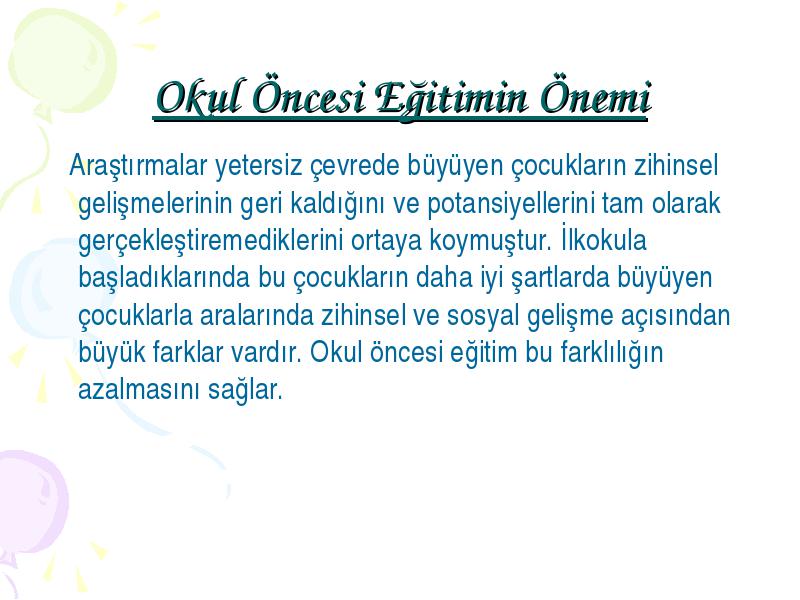 Okul Öncesi Eğitimin Önemi

Araştırmalar yetersiz çevrede büyüyen çocukların zihinsel gelişmelerinin geri kaldığını ve potansiyellerini tam olarak gerçekleştiremediklerini ortaya koymuştur. İlkokula başladıklarında bu çocukların daha iyi şartlarda büyüyen çocuklarla aralarında zihinsel ve sosyal gelişme açısından büyük farklar vardır. Okul öncesi eğitim bu farklılığın azalmasını sağlar.